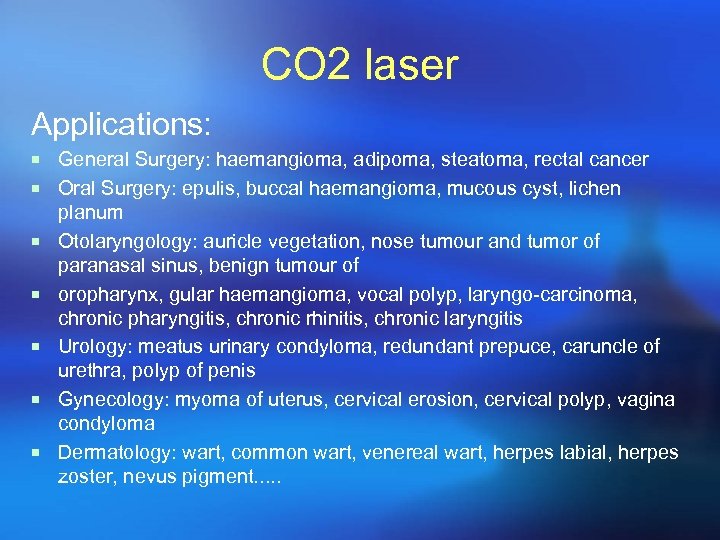 CO2 laser

Applications:

- General Surgery: haemangioma, adipoma, steatoma, rectal cancer
- Oral Surgery: epulis, buccal haemangioma, mucous cyst, lichen planum
- Otolaryngology: auricle vegetation, nose tumour and tumor of paranasal sinus, benign tumour of
- oropharynx, gular haemangioma, vocal polyp, laryngo-carcinoma, chronic pharyngitis, chronic rhinitis, chronic laryngitis
- Urology: meatus urinary condyloma, redundant prepuce, caruncle of urethra, polyp of penis
- Gynecology: myoma of uterus, cervical erosion, cervical polyp, vagina condyloma
- Dermatology: wart, common wart, venereal wart, herpes labial, herpes zoster, nevus pigment.....